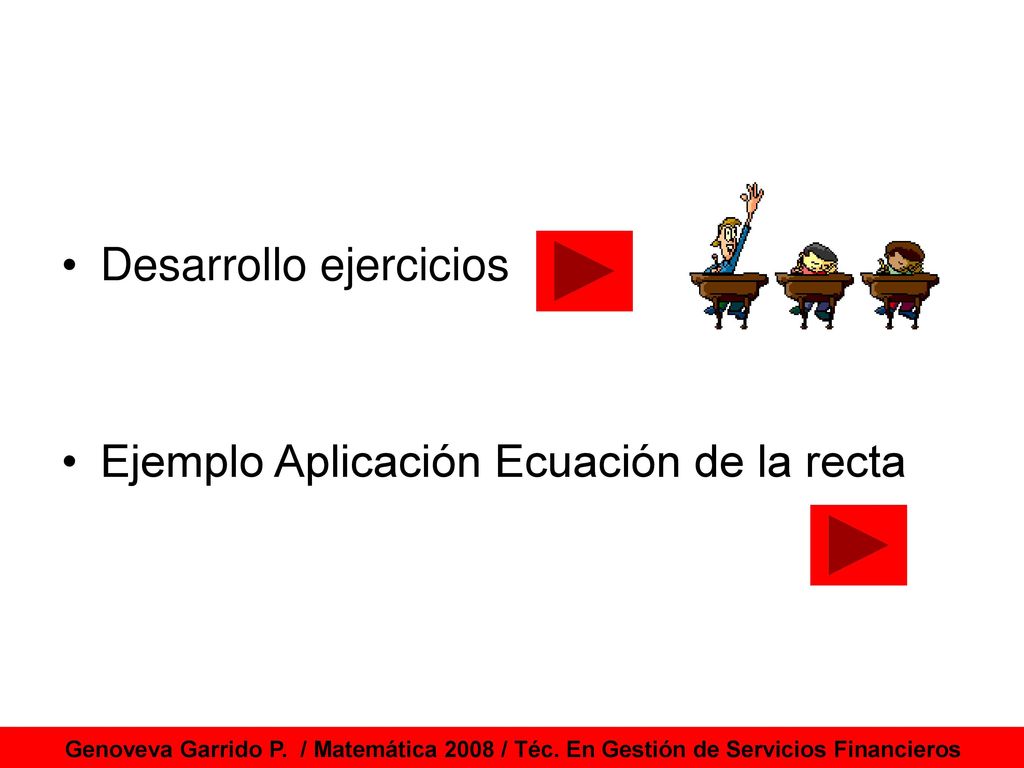 • Desarrollo ejercicios

• Ejemplo Aplicación Ecuación de la recta

Genoveva Garrido P. / Matemática 2008 / Téc. En Gestión de Servicios Financieros